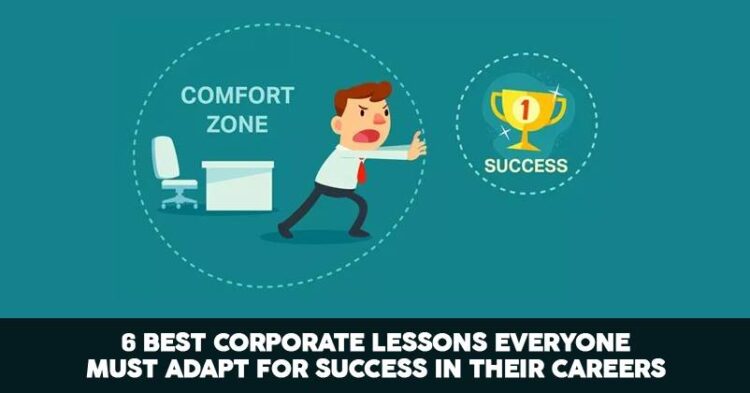 COMFORT ZONE

1

SUCCESS

6 BEST CORPORATE LESSONS EVERYONE MUST ADAPT FOR SUCCESS IN THEIR CAREERS